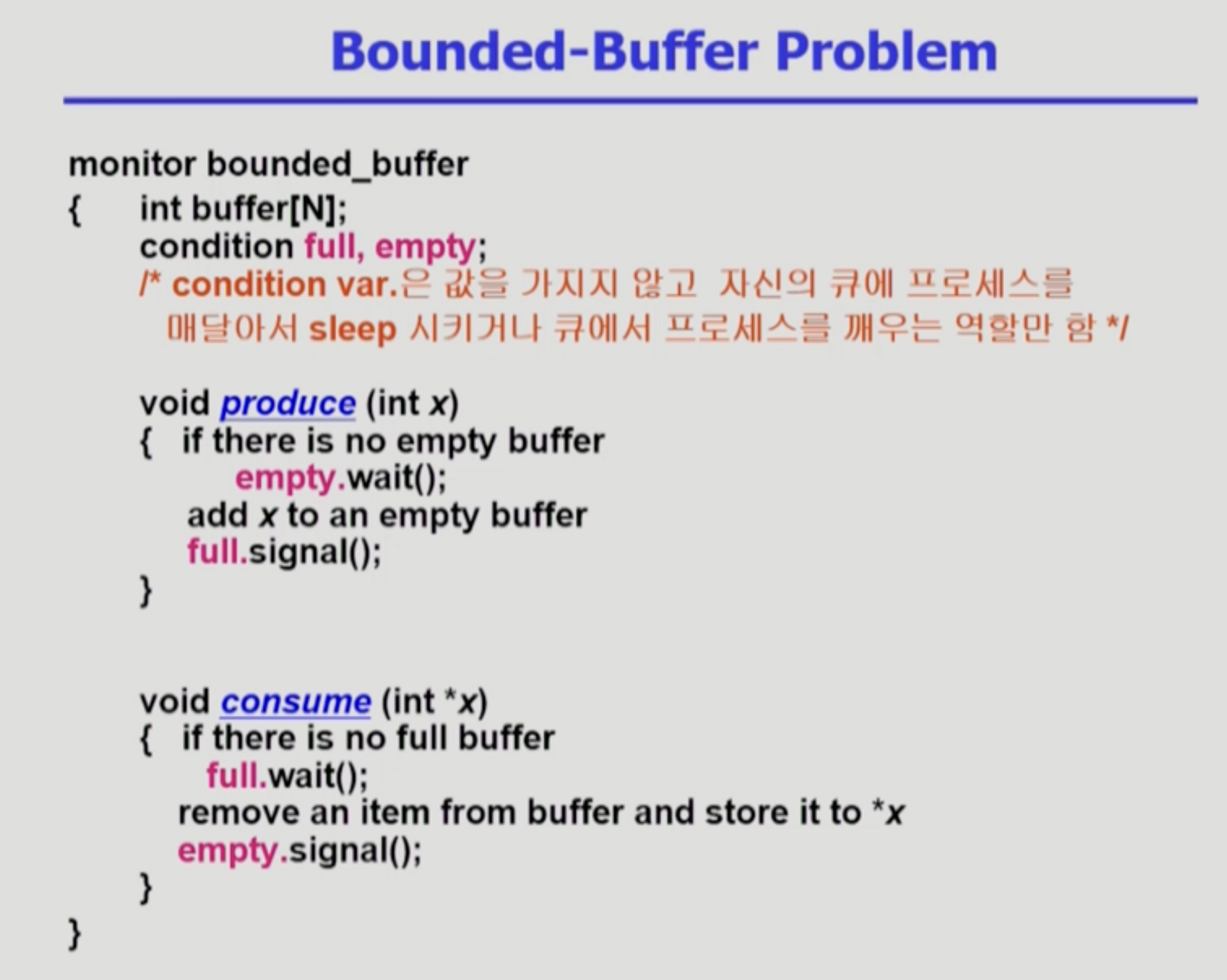 Bounded-Buffer Problem

monitor bounded_buffer
{ int buffer[N];
condition full, empty;
/* condition var.은 값을 가지지 않고 자신의 큐에 프로세스를 매달아서 sleep 시키거나 큐에서 프로세스를 깨우는 역할만 함 */

void produce (int x)
{ if there is no empty buffer
empty.wait();
add x to an empty buffer
full.signal();
}

void consume (int *x)
{ if there is no full buffer
full.wait();
remove an item from buffer and store it to *x
empty.signal();
}
}